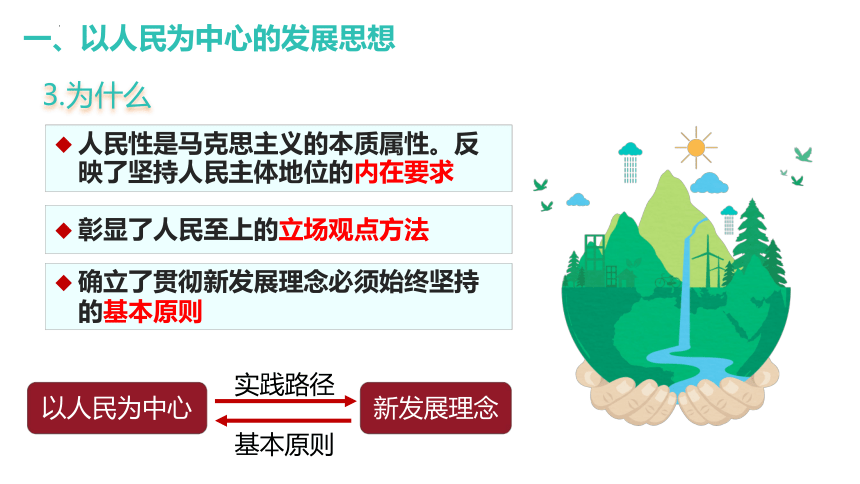 一、以人民为中心的发展思想

3.为什么

◆ 人民性是马克思主义的本质属性。反映了坚持人民主体地位的内在要求

◆ 彰显了人民至上的立场观点方法

◆ 确立了贯彻新发展理念必须始终坚持的基本原则

以人民为中心

实践路径

基本原则

新发展理念